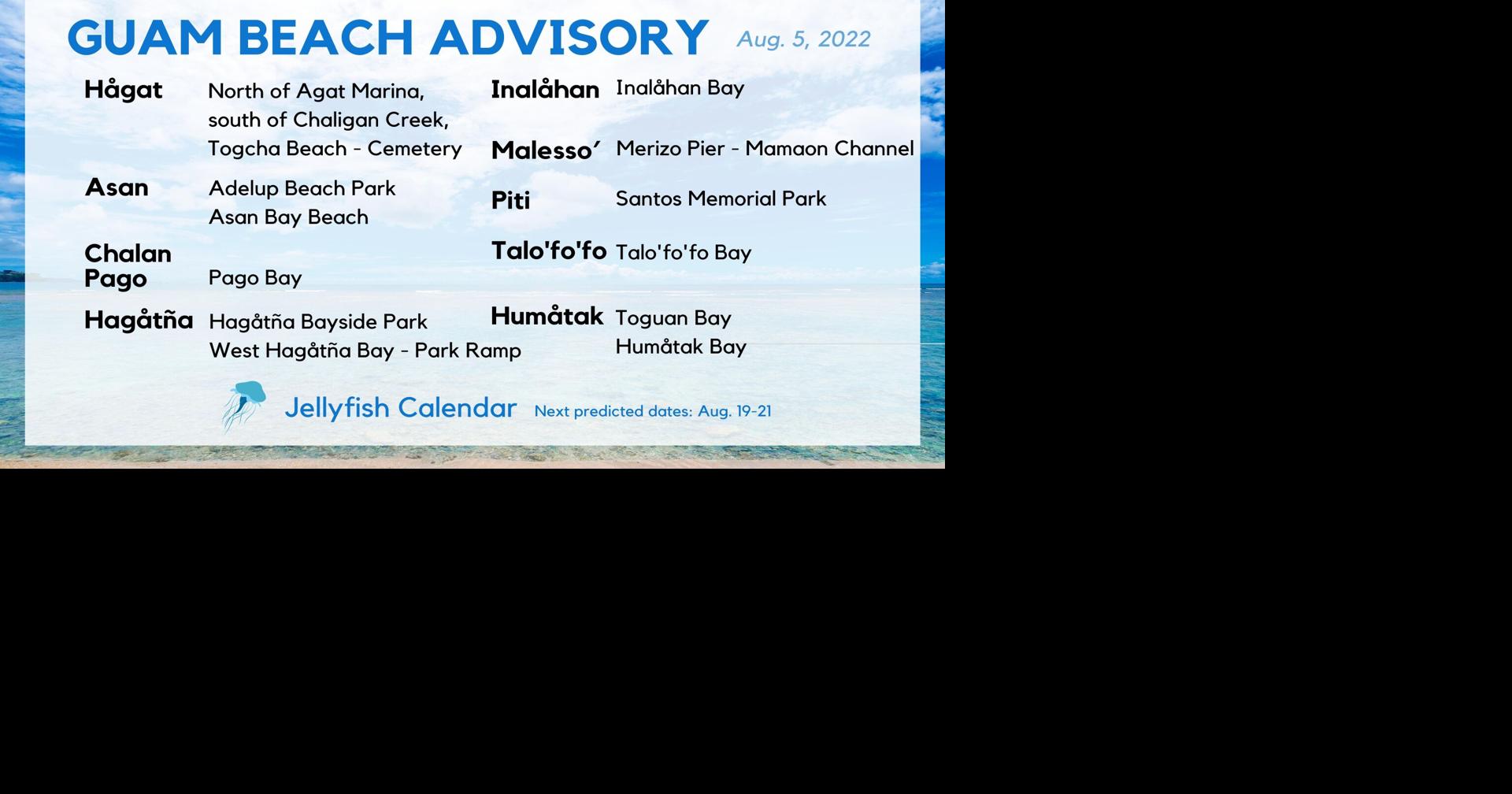 GUAM BEACH ADVISORY Aug. 5, 2022

Hågat North of Agat Marina, south of Chaligan Creek, Togcha Beach - Cemetery

Asan Adelup Beach Park
Asan Bay Beach

Chalan Pago Pago Bay

Hagåtña Hagåtña Bayside Park
West Hagåtña Bay - Park Ramp

Inalåhan Inalåhan Bay

Malesso' Merizo Pier - Mamaon Channel

Piti Santos Memorial Park

Talo'fo'fo Talo'fo'fo Bay

Humåtak Toguan Bay
Humåtak Bay

Jellyfish Calendar Next predicted dates: Aug. 19-21